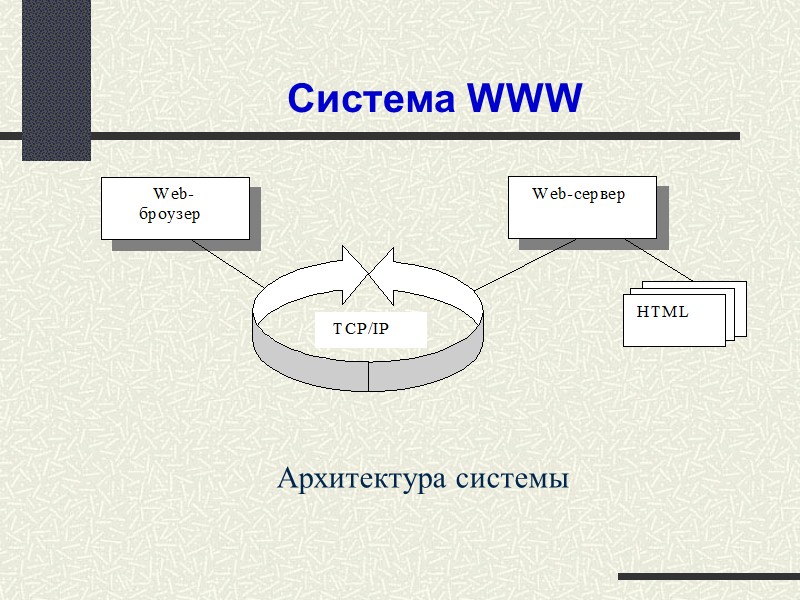 Система WWW

Web-броузер

Web-сервер

TCP/IP

HTML

Архитектура системы